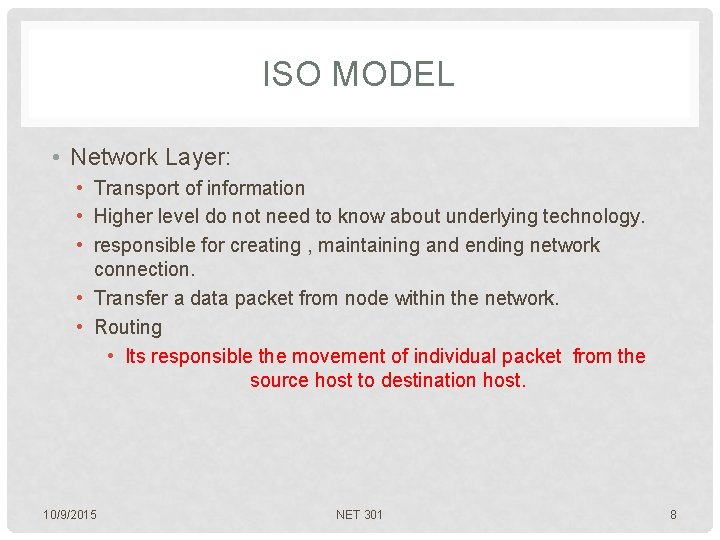 ISO MODEL

• Network Layer:

• Transport of information

• Higher level do not need to know about underlying technology.

• responsible for creating , maintaining and ending network connection.

• Transfer a data packet from node within the network.

• Routing

• Its responsible the movement of individual packet from the source host to destination host.

10/9/2015

NET 301

8